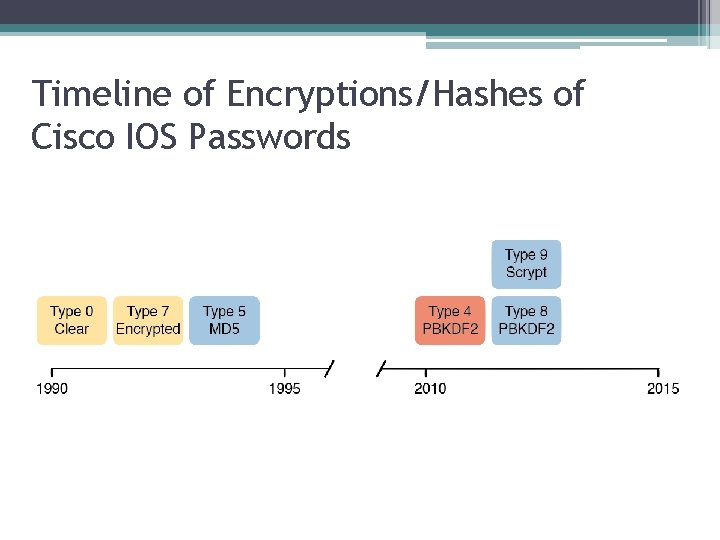 Timeline of Encryptions/Hashes of Cisco IOS Passwords

Type 9
Scrypt

Type 0
Clear

Type 7
Encrypted

Type 5
MD5

Type 4
PBKDF2

Type 8
PBKDF2

1990

1995

2010

2015